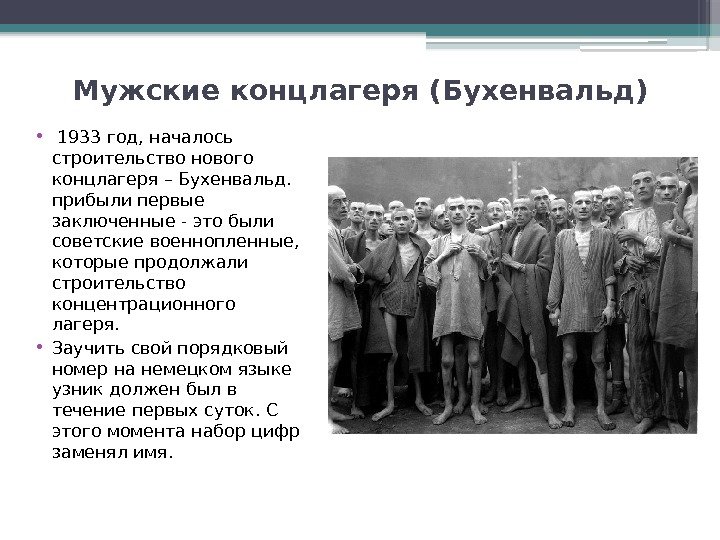 Мужские концлагеря (Бухенвальд)

• 1933 год, началось строительство нового концлагеря – Бухенвальд. прибыли первые заключенные - это были советские военнопленные, которые продолжали строительство концентрационного лагеря.

• Заучить свой порядковый номер на немецком языке узник должен был в течение первых суток. С этого момента набор цифр заменял имя.